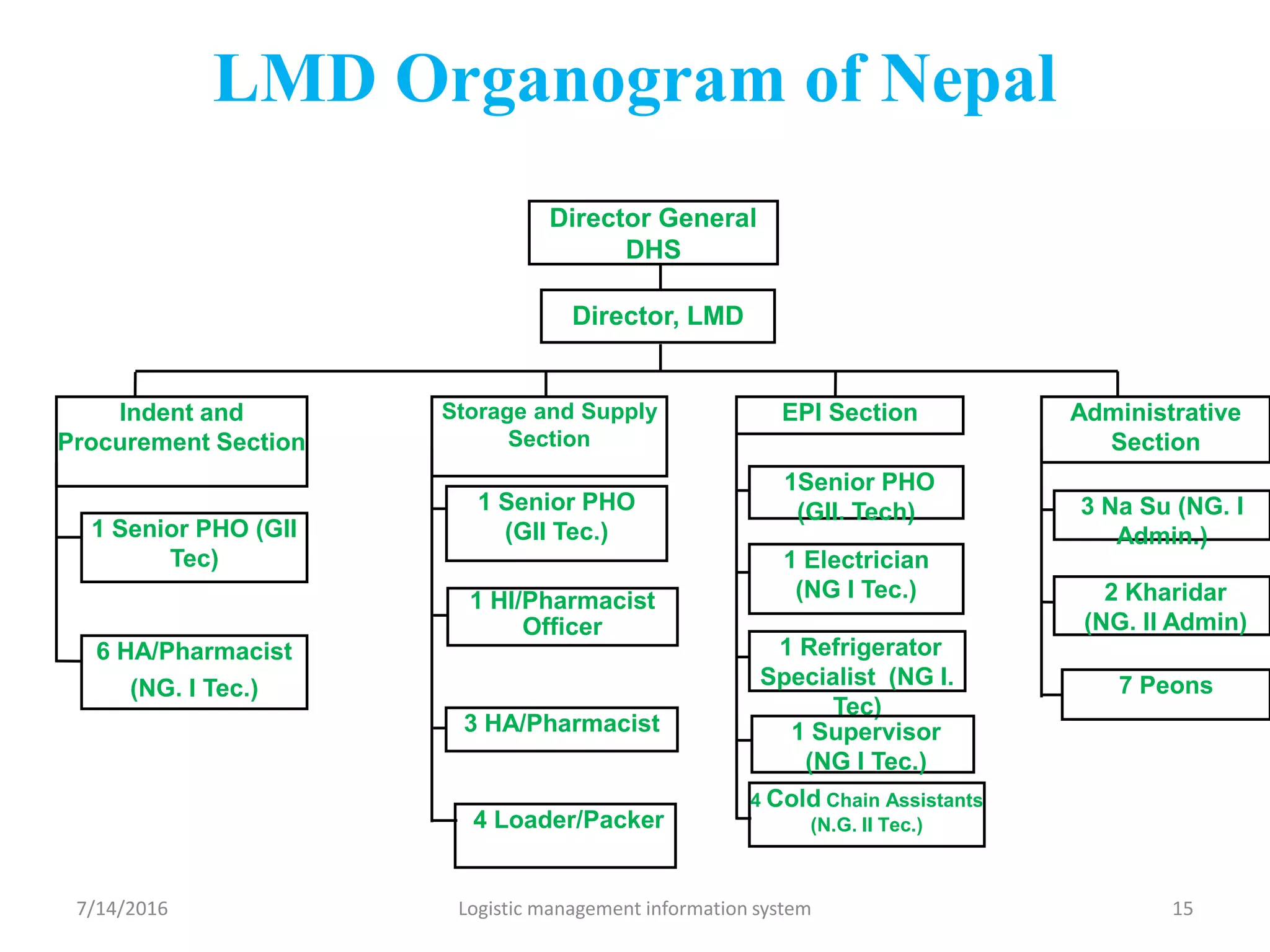 LMD Organogram of Nepal

Director General DHS

Director, LMD

Indent and Procurement Section

1 Senior PHO (GII Tec)

6 HA/Pharmacist (NG. I Tec.)

Storage and Supply Section

1 Senior PHO (GII Tec.)

1 HI/Pharmacist Officer

3 HA/Pharmacist

4 Loader/Packer

EPI Section

1Senior PHO (GII. Tech)

1 Electrician (NG I Tec.)

1 Refrigerator Specialist (NG I. Tec)

1 Supervisor (NG I Tec.)

4 Cold Chain Assistants (N.G. II Tec.)

Administrative Section

3 Na Su (NG. I Admin.)

2 Kharidar (NG. II Admin)

7 Peons

7/14/2016

Logistic management information system

15